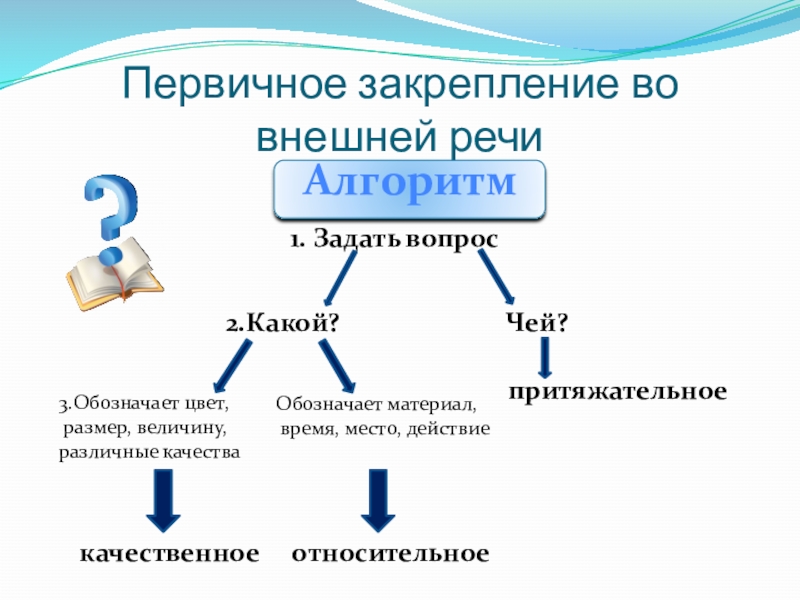 Первичное закрепление во внешней речи

Алгоритм

1. Задать вопрос

2.Какой?

Чей?

3.Обозначает цвет, размер, величину, различные качества

Обозначает материал, время, место, действие

притяжательное

качественное

относительное